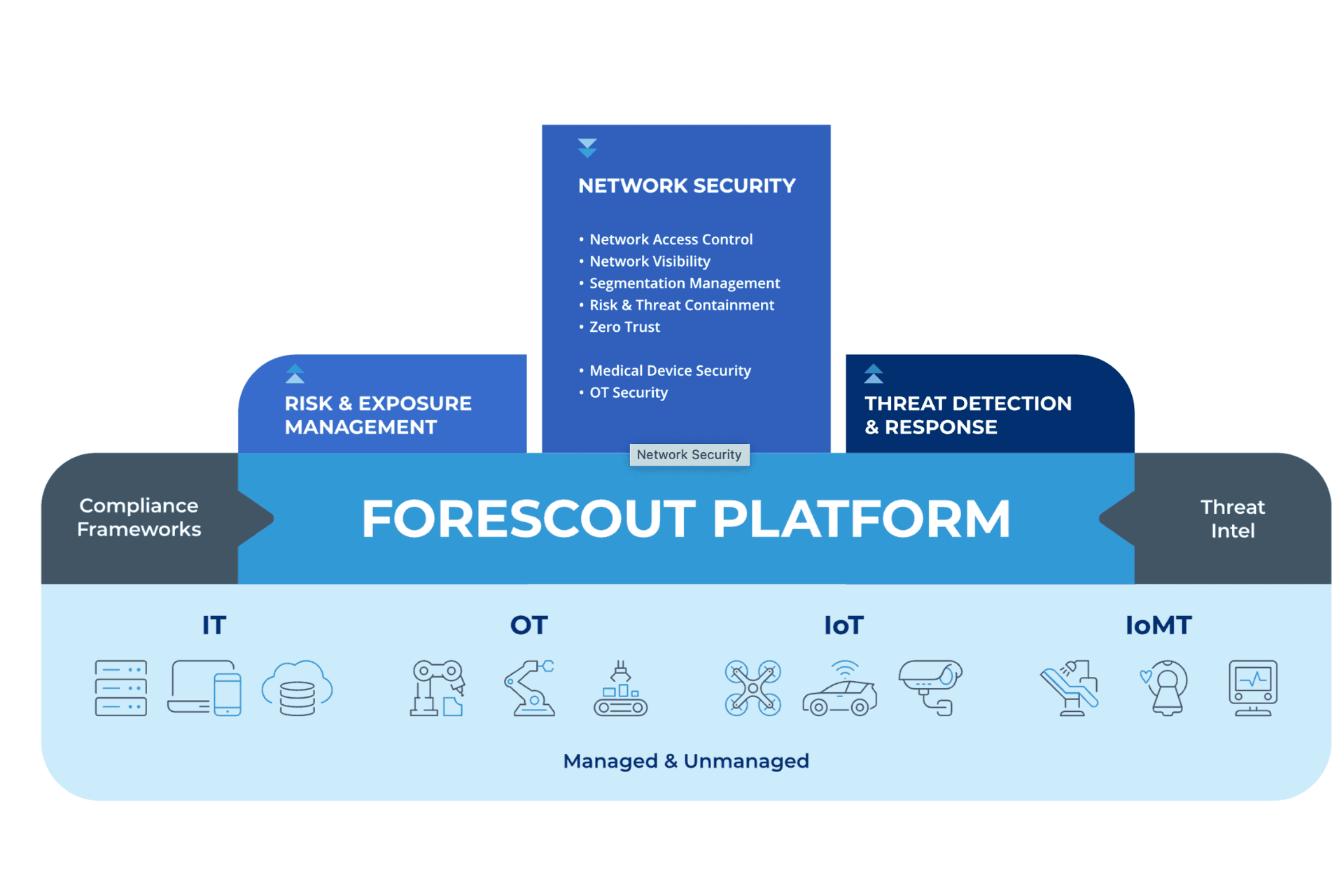 NETWORK SECURITY

• Network Access Control
• Network Visibility
• Segmentation Management
• Risk & Threat Containment
• Zero Trust

• Medical Device Security
• OT Security

RISK & EXPOSURE MANAGEMENT

THREAT DETECTION & RESPONSE

Network Security

Compliance Frameworks

FORESCOUT PLATFORM

Threat Intel

IT

OT

IoT

IoMT

Managed & Unmanaged